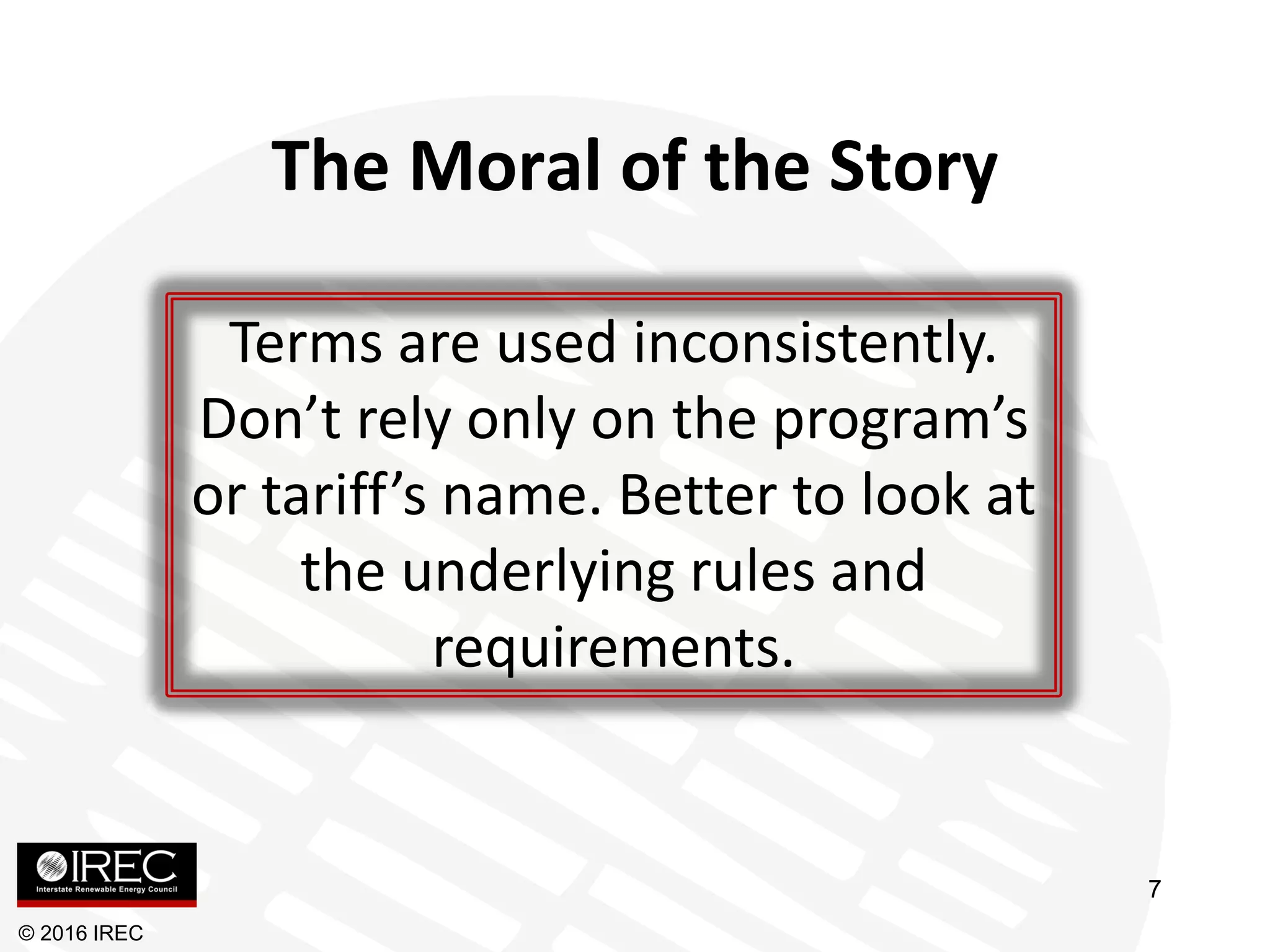 The Moral of the Story

Terms are used inconsistently. Don’t rely only on the program’s or tariff’s name. Better to look at the underlying rules and requirements.

IREC
Interstate Renewable Energy Council

7

© 2016 IREC